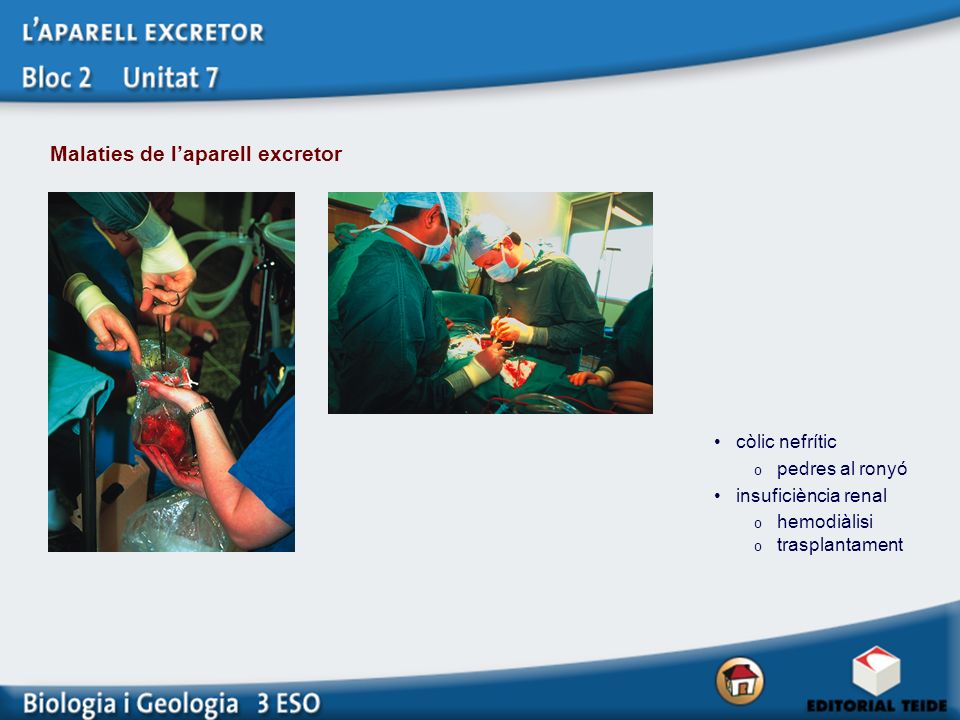 L'APARELL EXCRETOR
Bloc 2 Unitat 7

Malaties de l'aparell excretor

• còlic nefrític
  o pedres al ronyó
• insuficiència renal
  o hemodiàlisi
  o trasplantament

Biologia i Geologia 3 ESO

EDITORIAL TEIDE